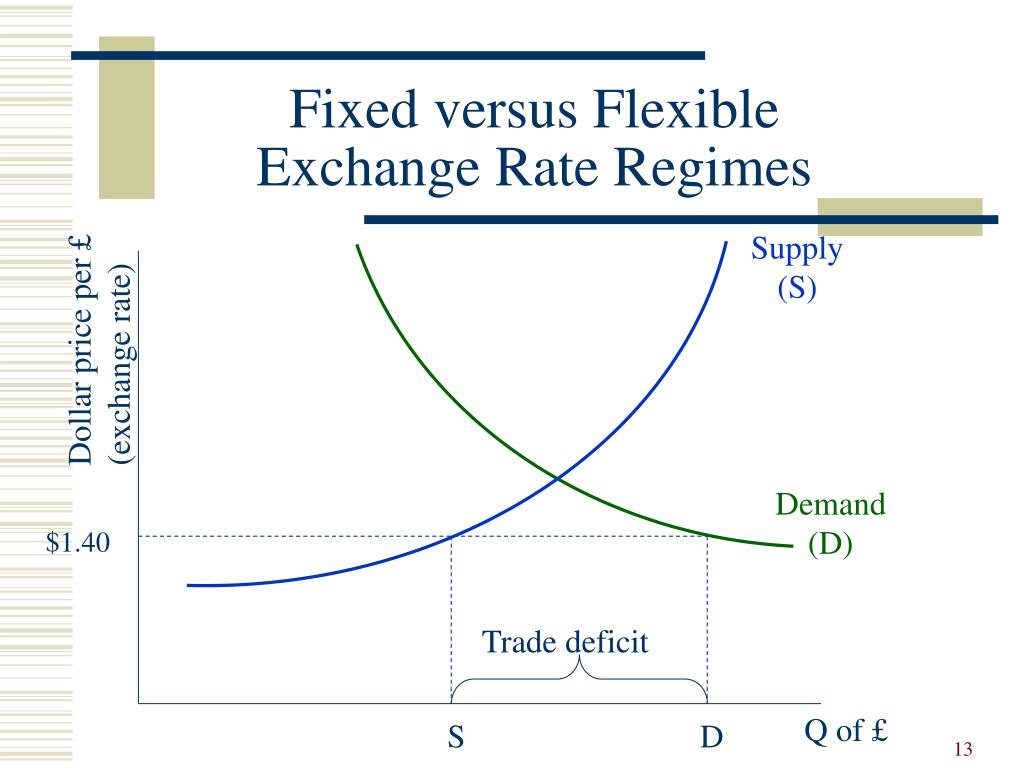 Fixed versus Flexible Exchange Rate Regimes

Dollar price per £ (exchange rate)

Supply (S)

Demand (D)

$1.40

Trade deficit

S

D

Q of £

13